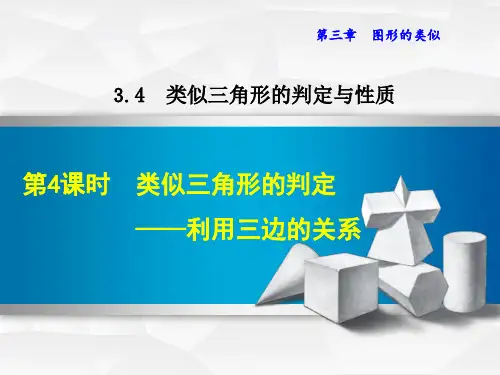 第三章　图形的类似

3.4　类似三角形的判定与性质

第4课时　类似三角形的判定

——利用三边的关系